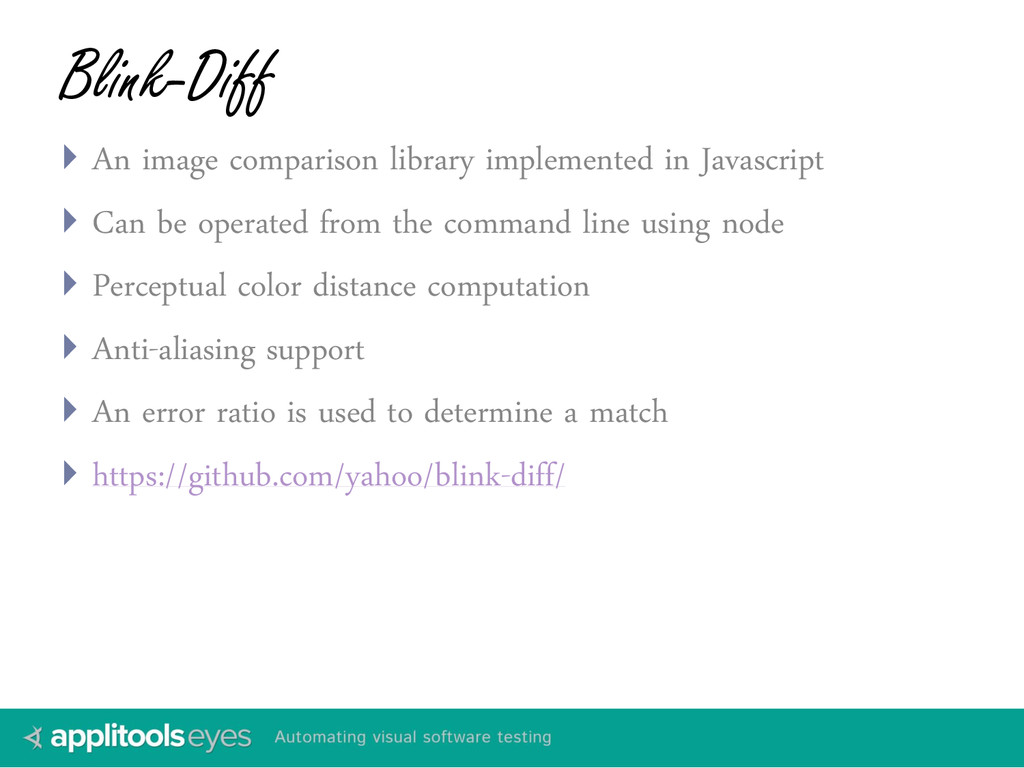 Blink-Diff

An image comparison library implemented in Javascript

Can be operated from the command line using node

Perceptual color distance computation

Anti-aliasing support

An error ratio is used to determine a match

https://github.com/yahoo/blink-diff/

applitools eyes Automating visual software testing